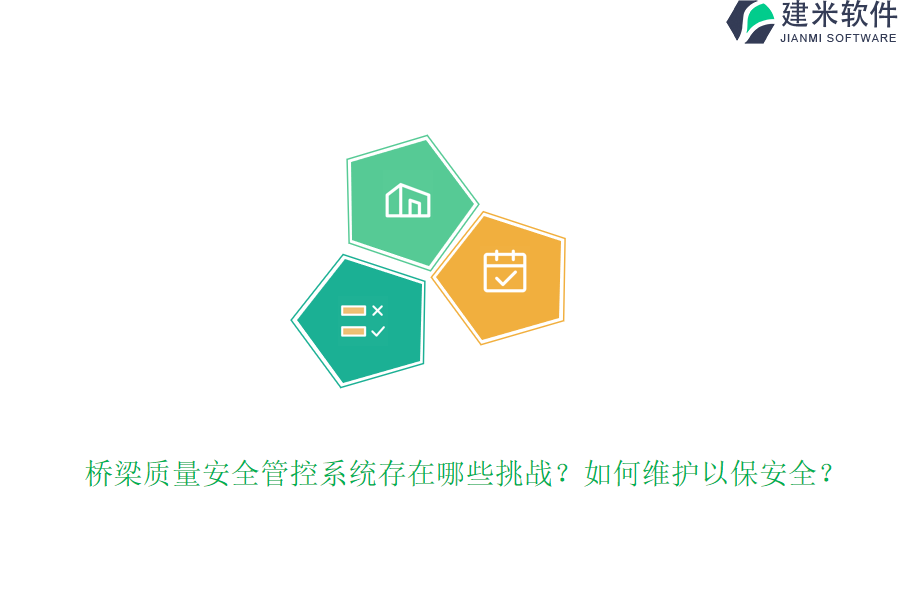 建米软件
JIANMI SOFTWARE

桥梁质量安全管控系统存在哪些挑战？如何维护以保安全？